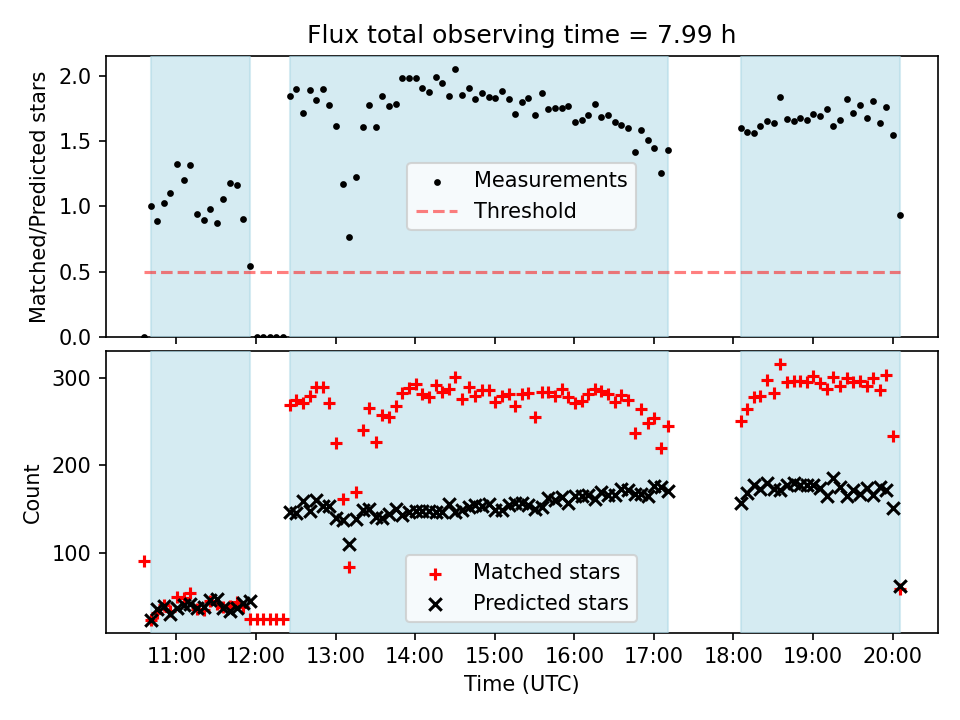 Flux total observing time = 7.99 h

Matched/Predicted stars

2.0
1.5
1.0
0.5
0.0

Measurements
Threshold

Count

300
200
100

Matched stars
Predicted stars

11:00
12:00
13:00
14:00
15:00
16:00
17:00
18:00
19:00
20:00

Time (UTC)